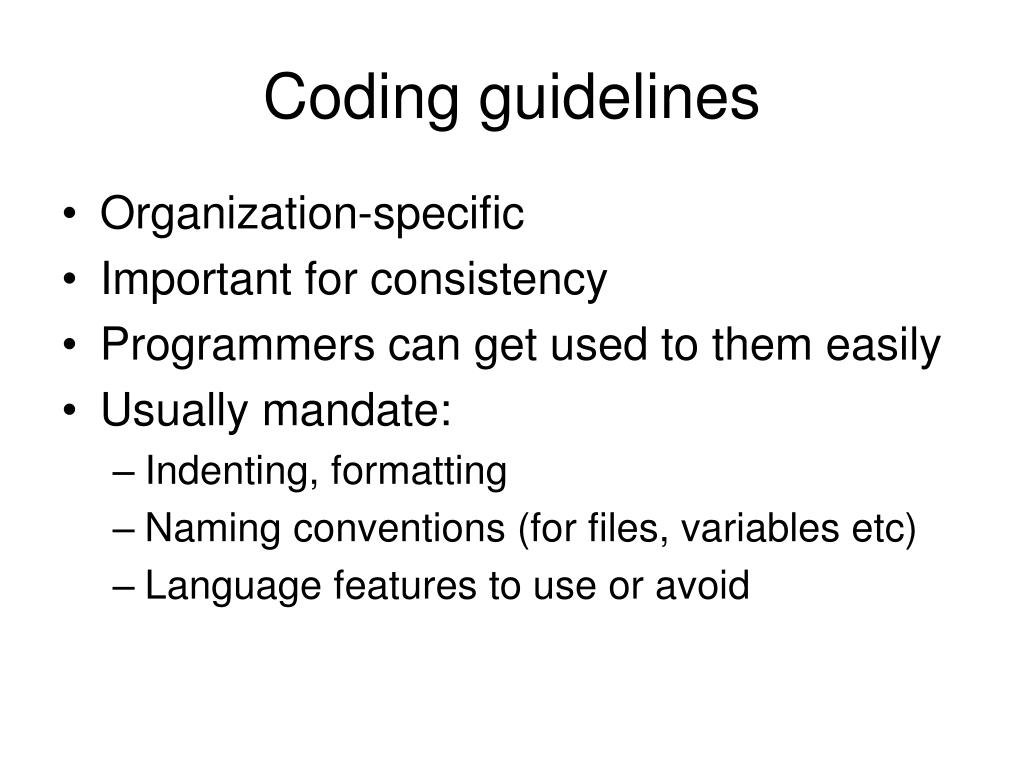 Coding guidelines

• Organization-specific
• Important for consistency
• Programmers can get used to them easily
• Usually mandate:
– Indenting, formatting
– Naming conventions (for files, variables etc)
– Language features to use or avoid